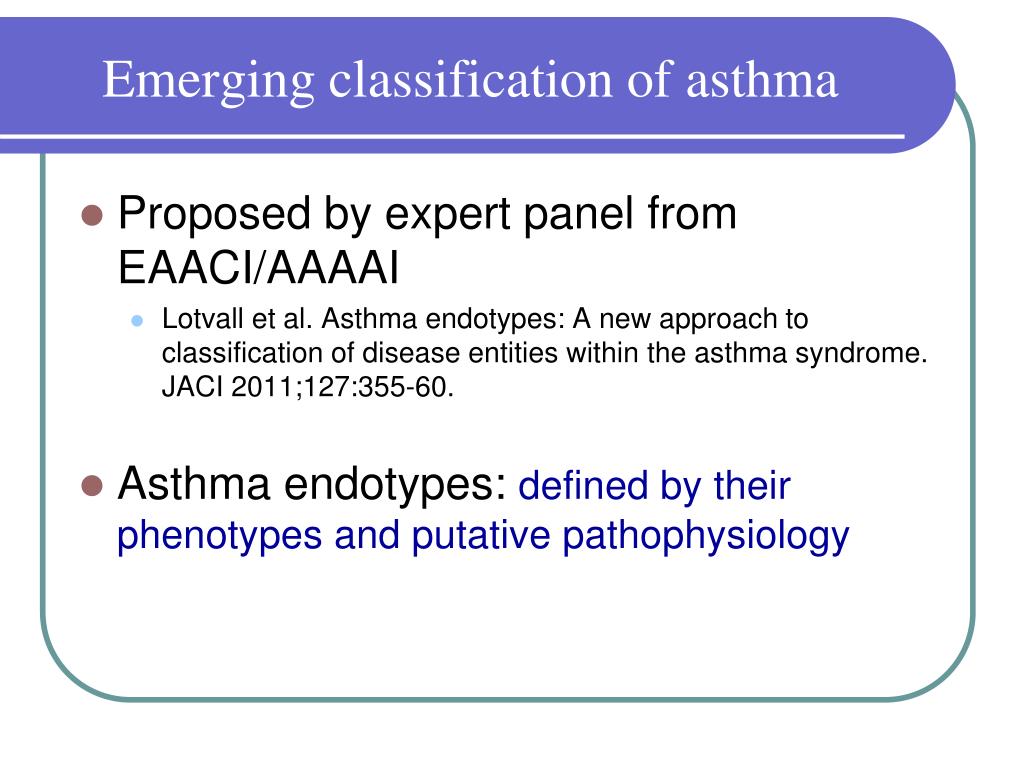 Emerging classification of asthma

Proposed by expert panel from EAACI/AAAAI

Lotvall et al. Asthma endotypes: A new approach to classification of disease entities within the asthma syndrome. JACI 2011;127:355-60.

Asthma endotypes: defined by their phenotypes and putative pathophysiology